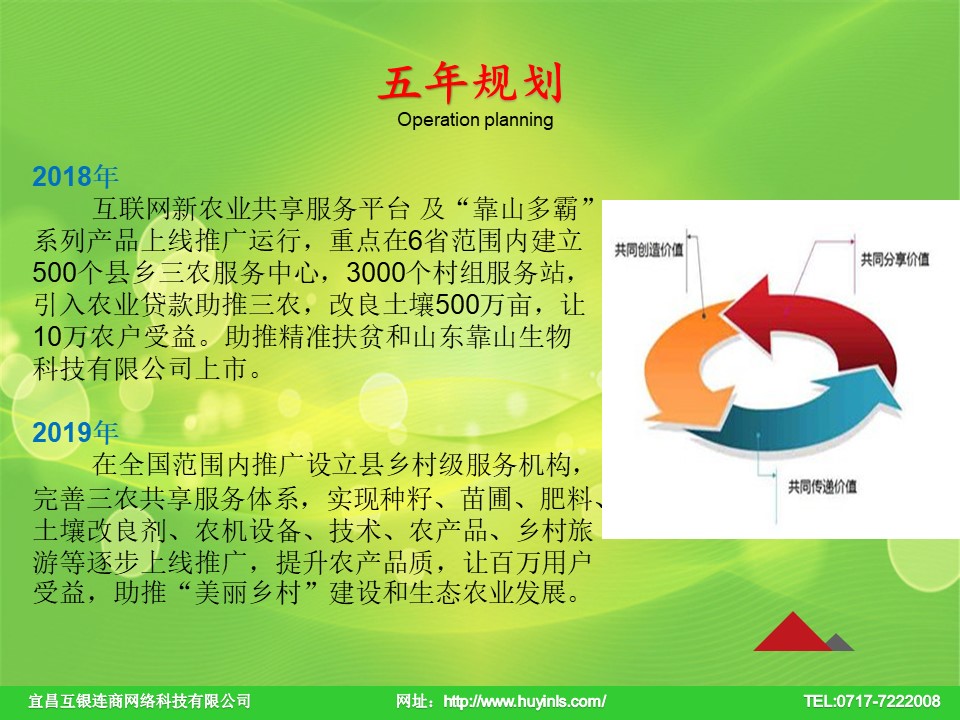 五年规划
Operation planning

2018年
互联网新农业共享服务平台 及“靠山多霸”系列产品上线推广运行，重点在6省范围内建立500个县乡三农服务中心，3000个村组服务站，引入农业贷款助推三农，改良土壤500万亩，让10万农户受益。助推精准扶贫和山东靠山生物科技有限公司上市。

2019年
在全国范围内推广设立县乡村级服务机构，完善三农共享服务体系，实现种籽、苗圃、肥料、土壤改良剂、农机设备、技术、农产品、乡村旅游等逐步上线推广，提升农产品质，让百万用户受益，助推“美丽乡村”建设和生态农业发展。

共同创造价值
共同分享价值
共同传递价值

宜昌互银连商网络科技有限公司
网址：http://www.huyinls.com/
TEL:0717-7222008